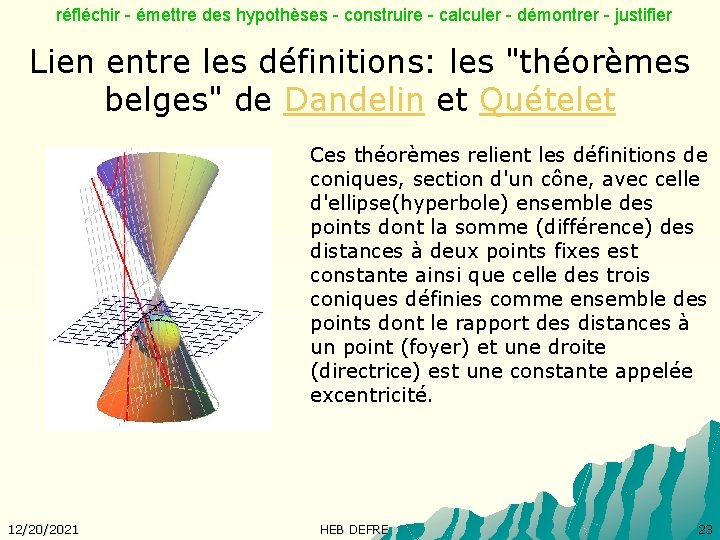 réfléchir - émettre des hypothèses - construire - calculer - démontrer - justifier

Lien entre les définitions: les "théorèmes belges" de Dandelin et Quételet

Ces théorèmes relient les définitions de coniques, section d'un cône, avec celle d'ellipse(hyperbole) ensemble des points dont la somme (différence) des distances à deux points fixes est constante ainsi que celle des trois coniques définies comme ensemble des points dont le rapport des distances à un point (foyer) et une droite (directrice) est une constante appelée excentricité.

12/20/2021

HEB DEFRE

23